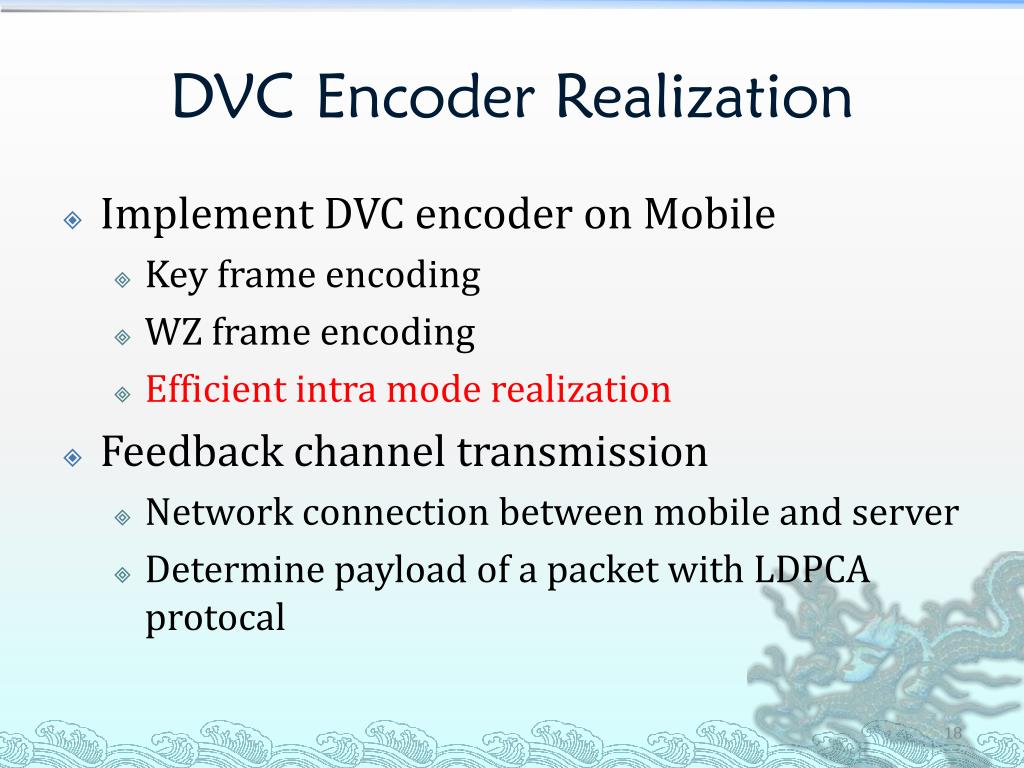 DVC Encoder Realization

Implement DVC encoder on Mobile

Key frame encoding

WZ frame encoding

Efficient intra mode realization

Feedback channel transmission

Network connection between mobile and server

Determine payload of a packet with LDPCA protocal

18